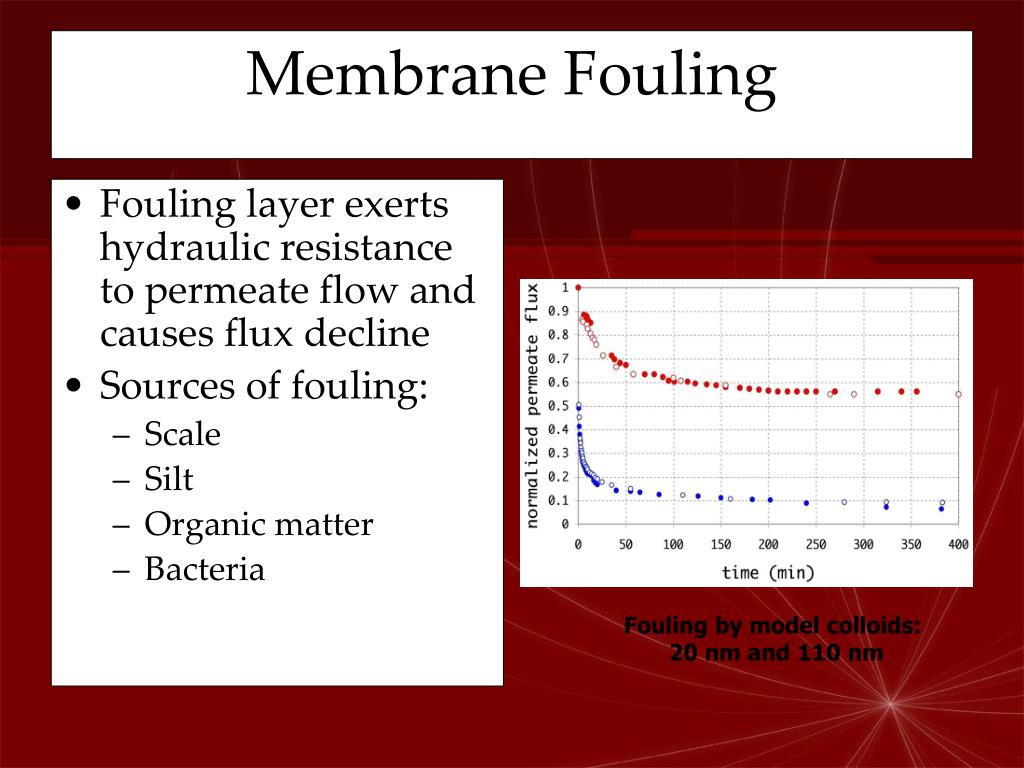 Membrane Fouling

• Fouling layer exerts hydraulic resistance to permeate flow and causes flux decline
• Sources of fouling:
– Scale
– Silt
– Organic matter
– Bacteria

normalized permeate flux
1
0.9
0.8
0.7
0.6
0.5
0.4
0.3
0.2
0.1
0
0 50 100 150 200 250 300 350 400
time (min)

Fouling by model colloids: 20 nm and 110 nm